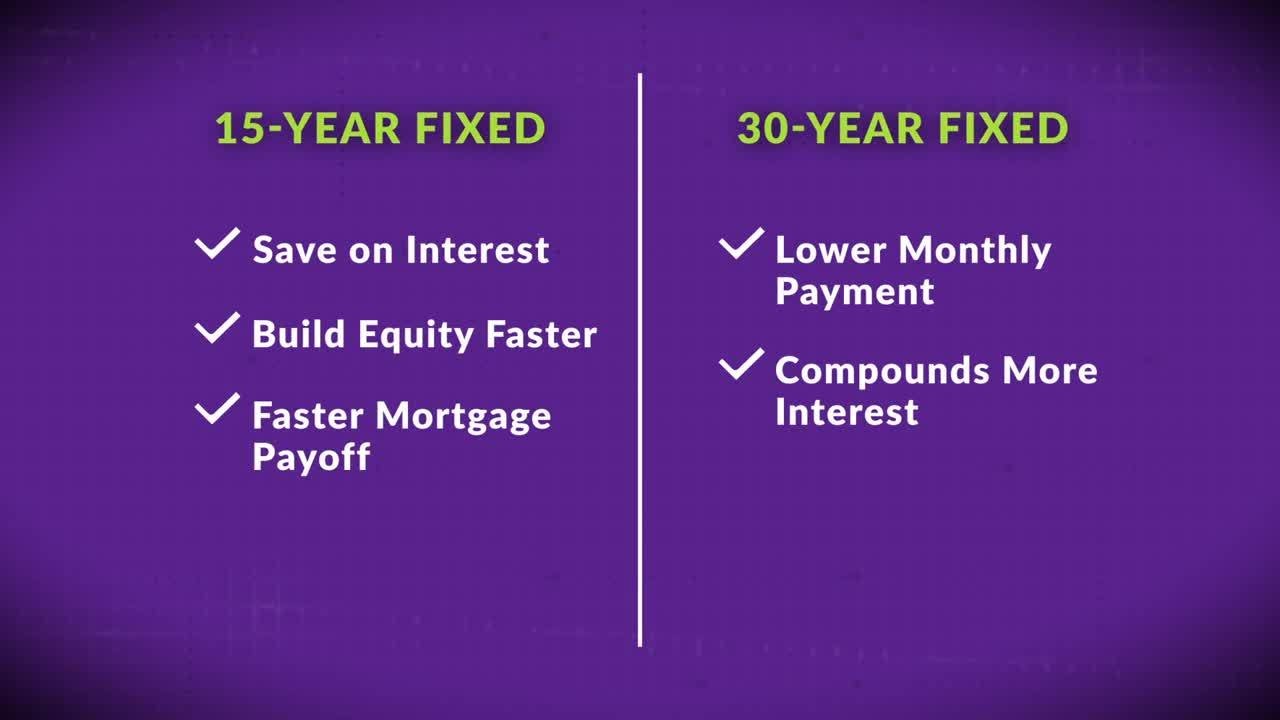 15-YEAR FIXED

✓ Save on Interest

✓ Build Equity Faster

✓ Faster Mortgage Payoff

30-YEAR FIXED

✓ Lower Monthly Payment

✓ Compounds More Interest